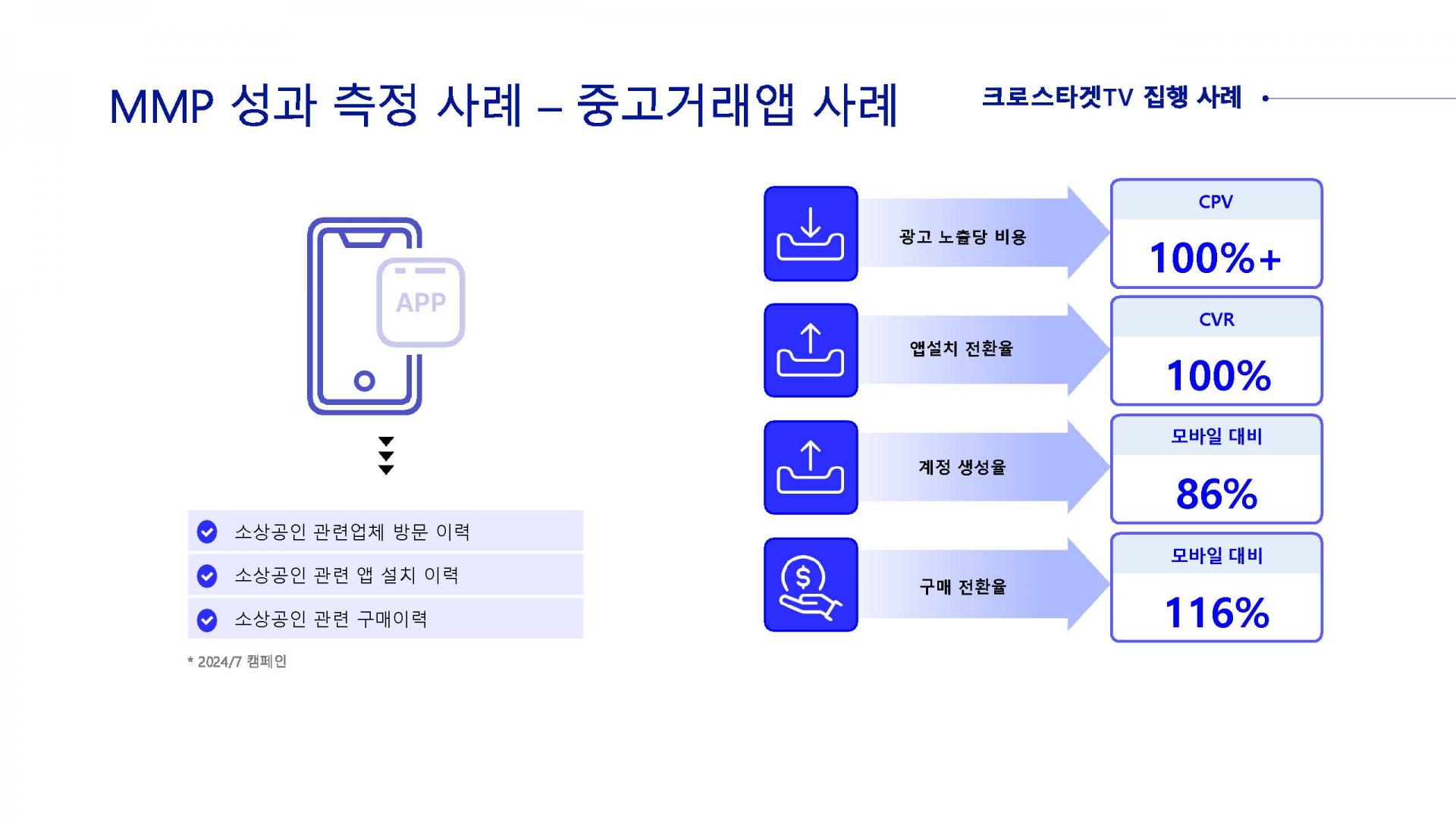 MMP 성과 측정 사례 – 중고거래앱 사례

크로스타겟TV 집행 사례

APP

소상공인 관련업체 방문 이력

소상공인 관련 앱 설치 이력

소상공인 관련 구매이력

* 2024/7 캠페인

광고 노출당 비용

CPV

100%+

앱설치 전환율

CVR

100%

계정 생성율

모바일 대비

86%

구매 전환율

모바일 대비

116%